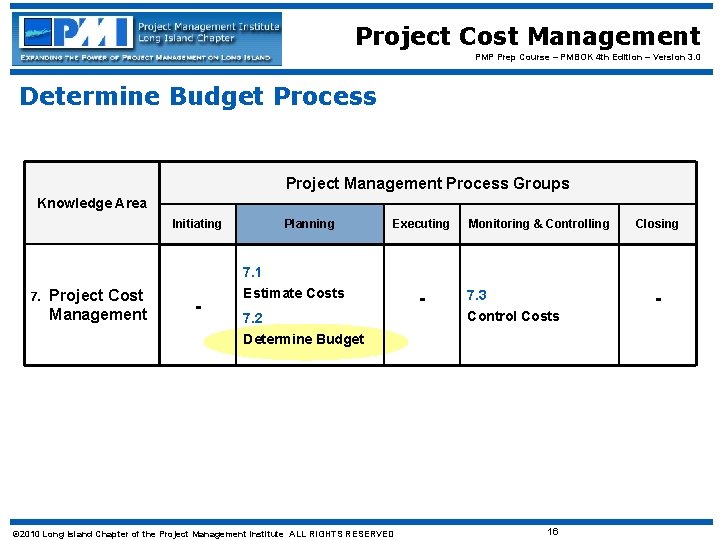 PMI Project Management Institute Long Island Chapter
EXPANDING THE POWER OF PROJECT MANAGEMENT ON LONG ISLAND

Project Cost Management
PMP Prep Course – PMBOK 4th Edition – Version 3.0

Determine Budget Process

| Knowledge Area | Project Management Process Groups | | | | |
|---|---|---|---|---|---|
| | Initiating | Planning | Executing | Monitoring & Controlling | Closing |
| 7. Project Cost Management | - | 7.1 Estimate Costs 7.2 Determine Budget | - | 7.3 Control Costs | - |

©2010 Long Island Chapter of the Project Management Institute ALL RIGHTS RESERVED
16